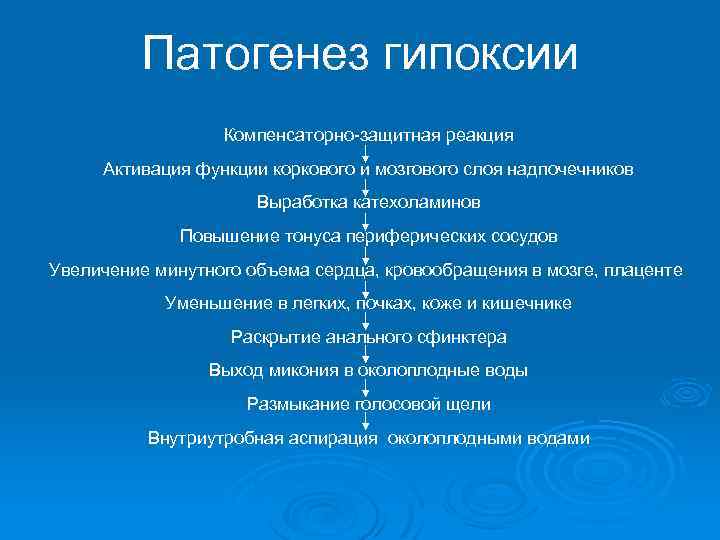 Патогенез гипоксии

Компенсаторно-защитная реакция

Активация функции коркового и мозгового слоя надпочечников

Выработка катехоламинов

Повышение тонуса периферических сосудов

Увеличение минутного объема сердца, кровообращения в мозге, плаценте

Уменьшение в легких, почках, коже и кишечнике

Раскрытие анального сфинктера

Выход микония в околоплодные воды

Размыкание голосовой щели

Внутриутробная аспирация околоплодными водами